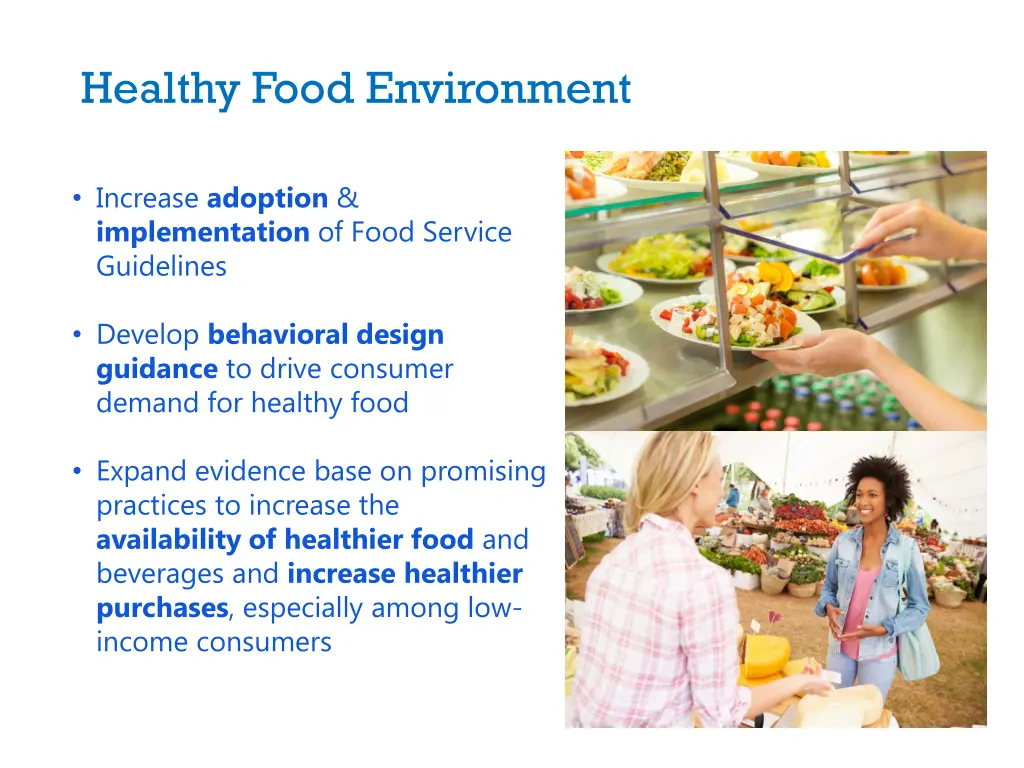 Healthy Food Environment

• Increase adoption & implementation of Food Service Guidelines

• Develop behavioral design guidance to drive consumer demand for healthy food

• Expand evidence base on promising practices to increase the availability of healthier food and beverages and increase healthier purchases, especially among low-income consumers